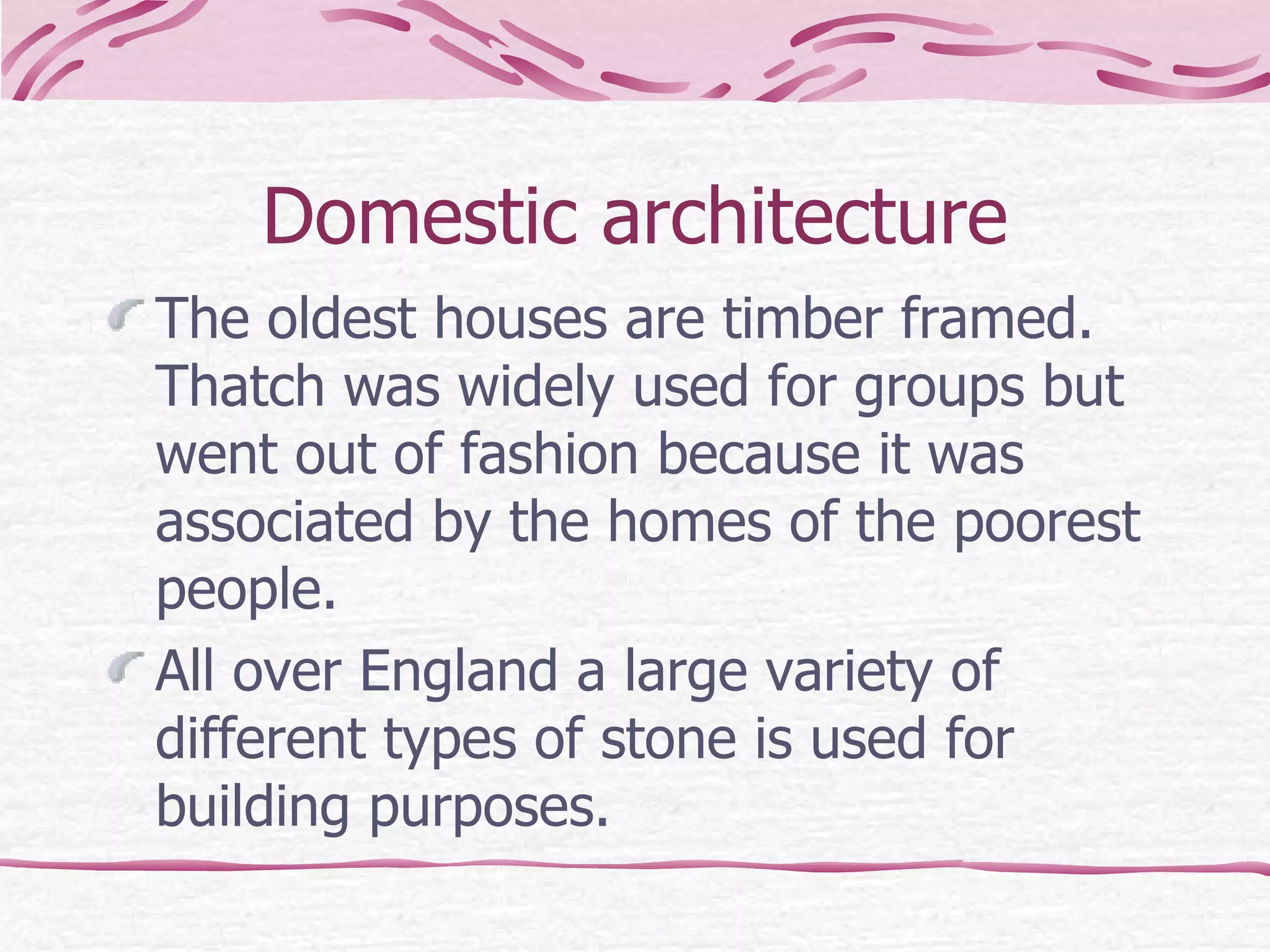 Domestic architecture

The oldest houses are timber framed. Thatch was widely used for groups but went out of fashion because it was associated by the homes of the poorest people.

All over England a large variety of different types of stone is used for building purposes.